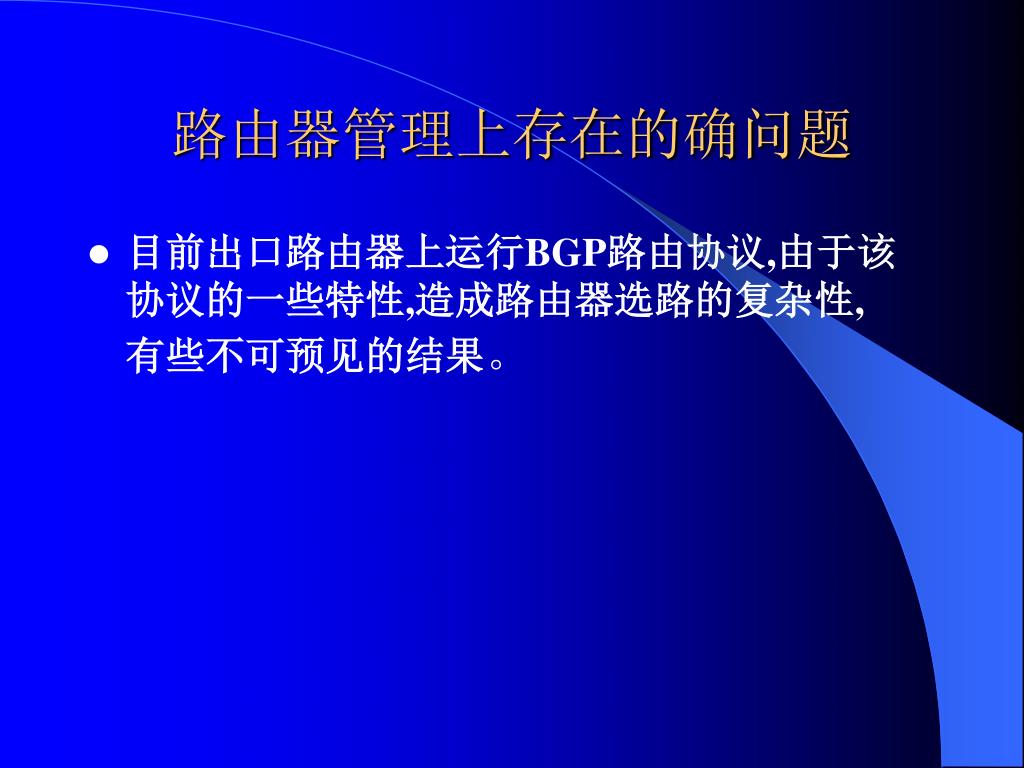 路由器管理上存在的确问题

● 目前出口路由器上运行BGP路由协议,由于该协议的一些特性,造成路由器选路的复杂性,有些不可预见的结果。